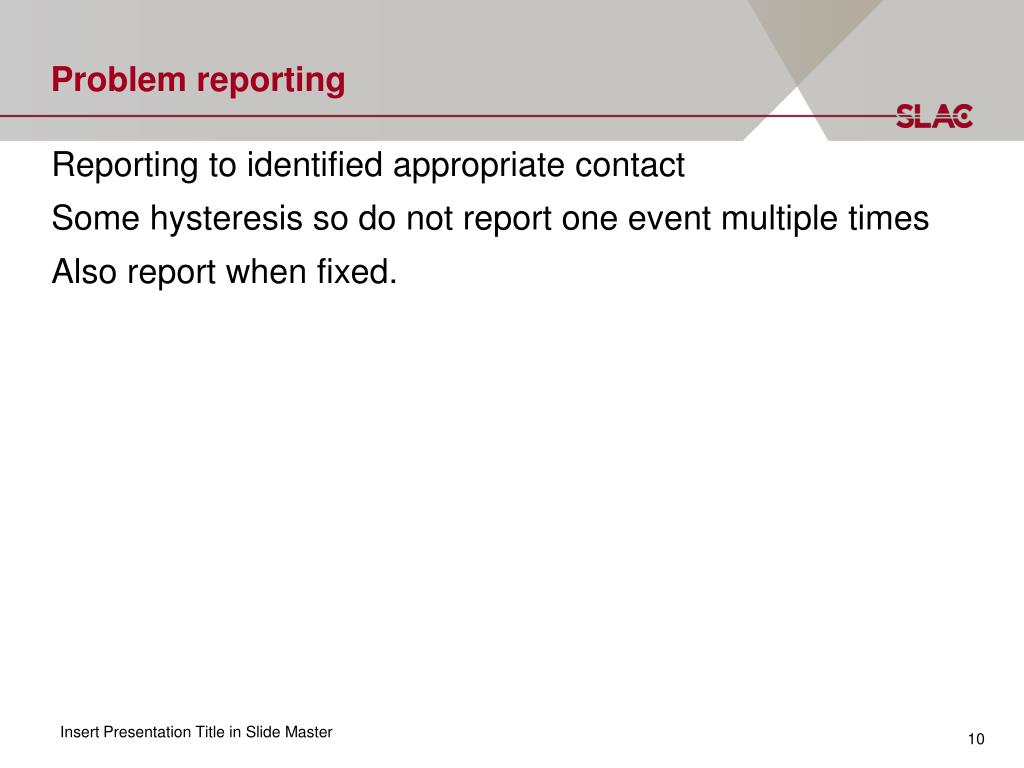 Problem reporting

SLAC

Reporting to identified appropriate contact

Some hysteresis so do not report one event multiple times

Also report when fixed.

Insert Presentation Title in Slide Master

10